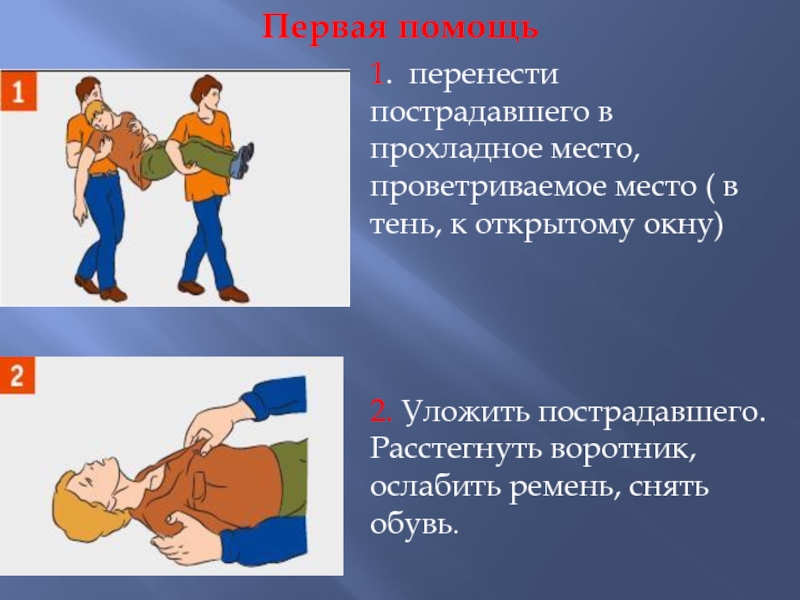 Первая помощь

1

1. перенести пострадавшего в прохладное место, проветриваемое место ( в тень, к открытому окну)

2

2. Уложить пострадавшего. Расстегнуть воротник, ослабить ремень, снять обувь.